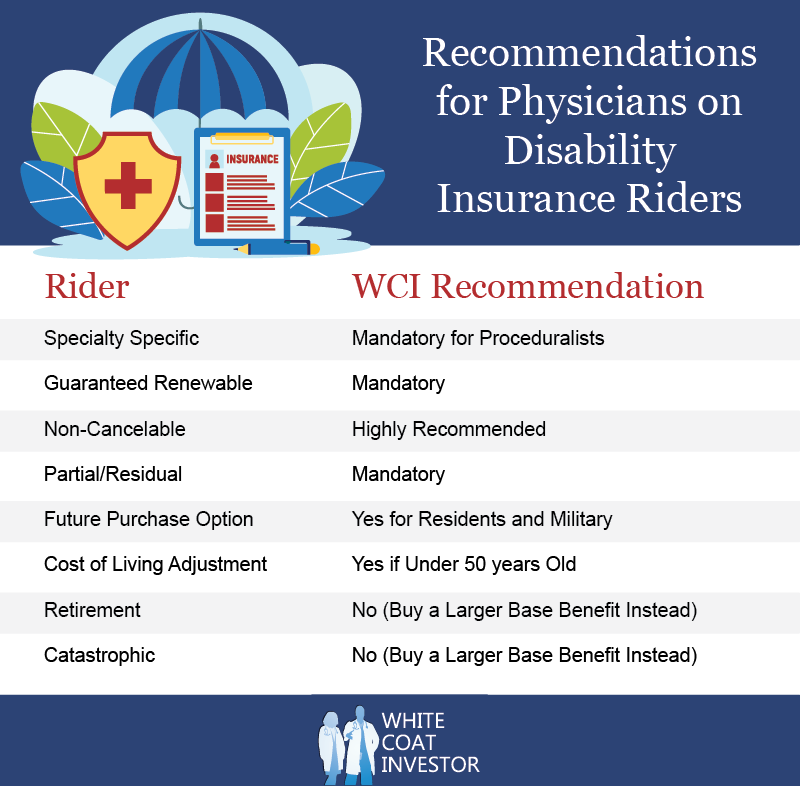 INSURANCE

Recommendations for Physicians on Disability Insurance Riders

| Rider | WCI Recommendation |
|---|---|
| Specialty Specific | Mandatory for Proceduralists |
| Guaranteed Renewable | Mandatory |
| Non-Cancelable | Highly Recommended |
| Partial/Residual | Mandatory |
| Future Purchase Option | Yes for Residents and Military |
| Cost of Living Adjustment | Yes if Under 50 years Old |
| Retirement | No (Buy a Larger Base Benefit Instead) |
| Catastrophic | No (Buy a Larger Base Benefit Instead) |

WHITE COAT INVESTOR